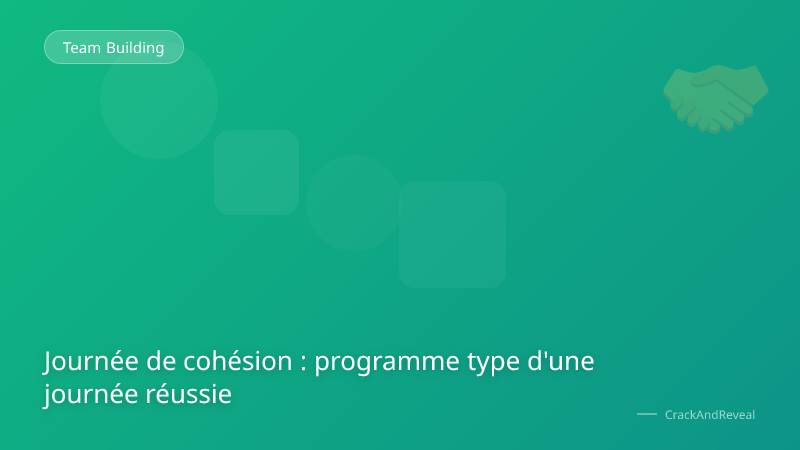 Team Building

Journée de cohésion : programme type d'une journée réussie

CrackAndReveal